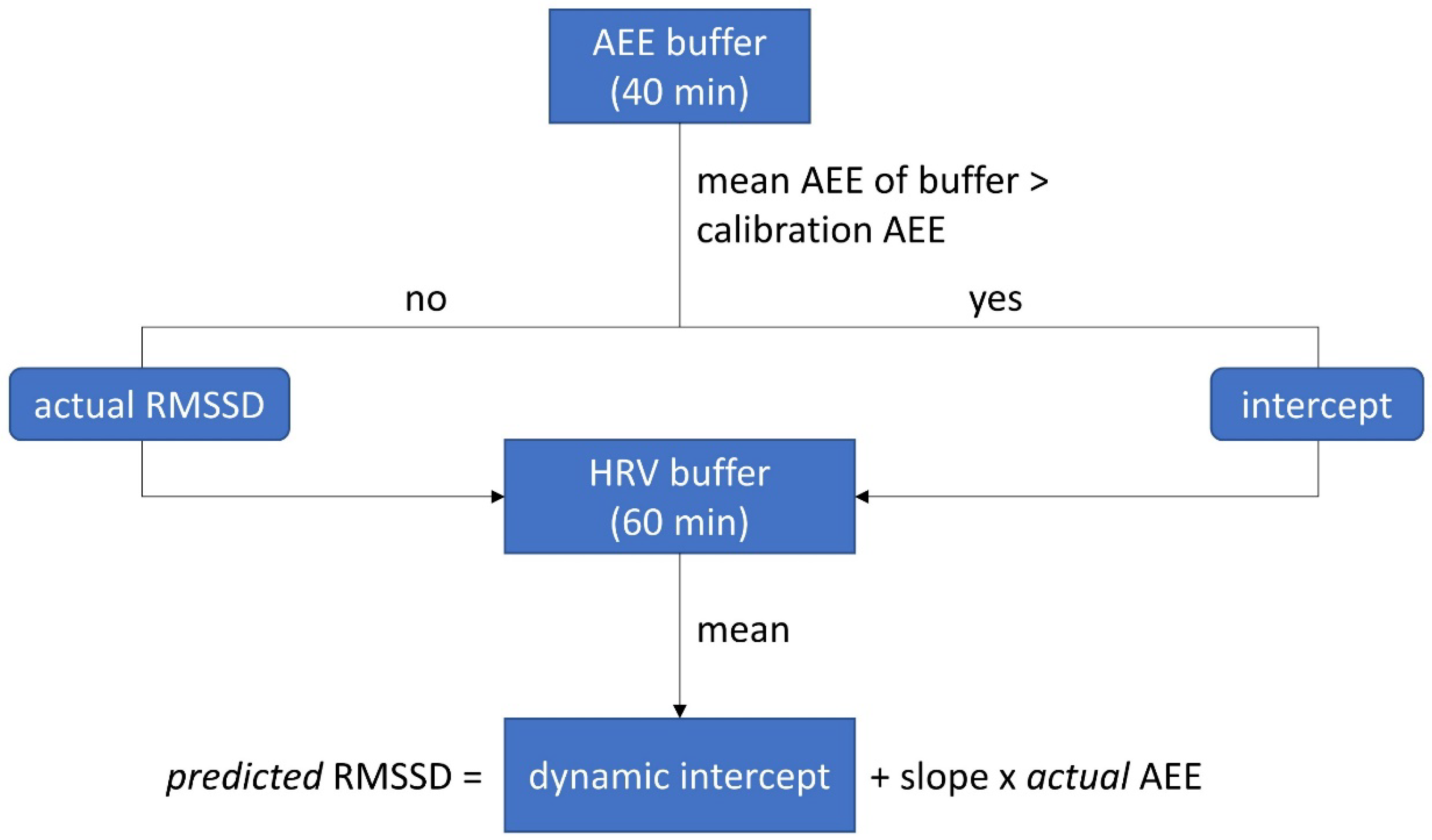 AEE buffer
(40 min)

mean AEE of buffer > calibration AEE

no

yes

actual RMSSD

intercept

HRV buffer
(60 min)

mean

predicted RMSSD = dynamic intercept + slope x actual AEE